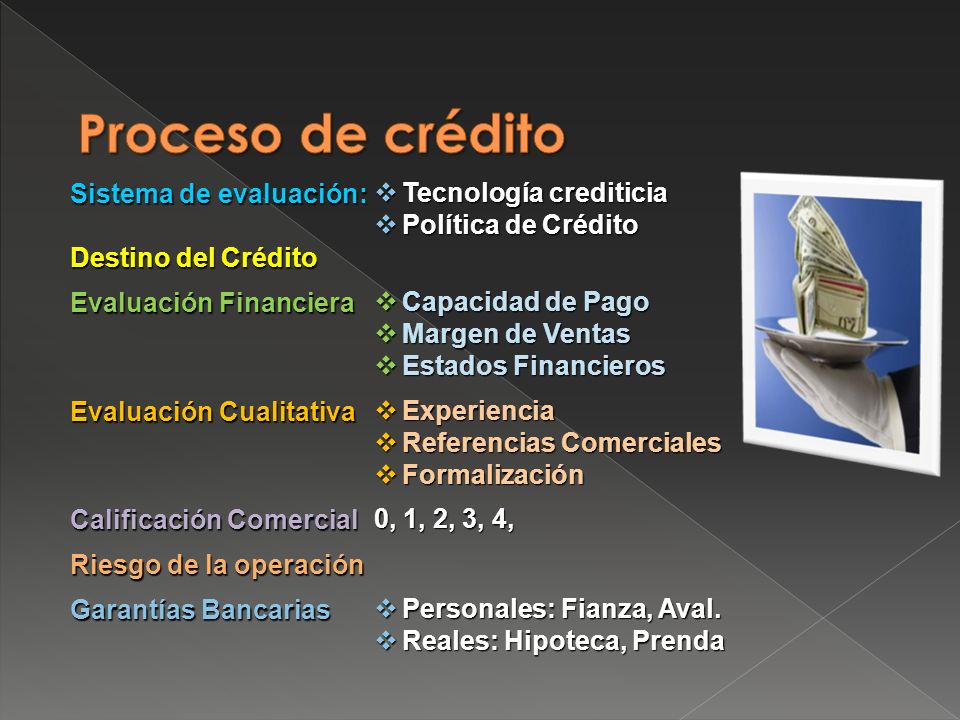 Proceso de crédito

Sistema de evaluación:
❖ Tecnología crediticia
❖ Política de Crédito

Destino del Crédito

Evaluación Financiera
❖ Capacidad de Pago
❖ Margen de Ventas
❖ Estados Financieros

Evaluación Cualitativa
❖ Experiencia
❖ Referencias Comerciales
❖ Formalización

Calificación Comercial 0, 1, 2, 3, 4,

Riesgo de la operación

Garantías Bancarias
❖ Personales: Fianza, Aval.
❖ Reales: Hipoteca, Prenda